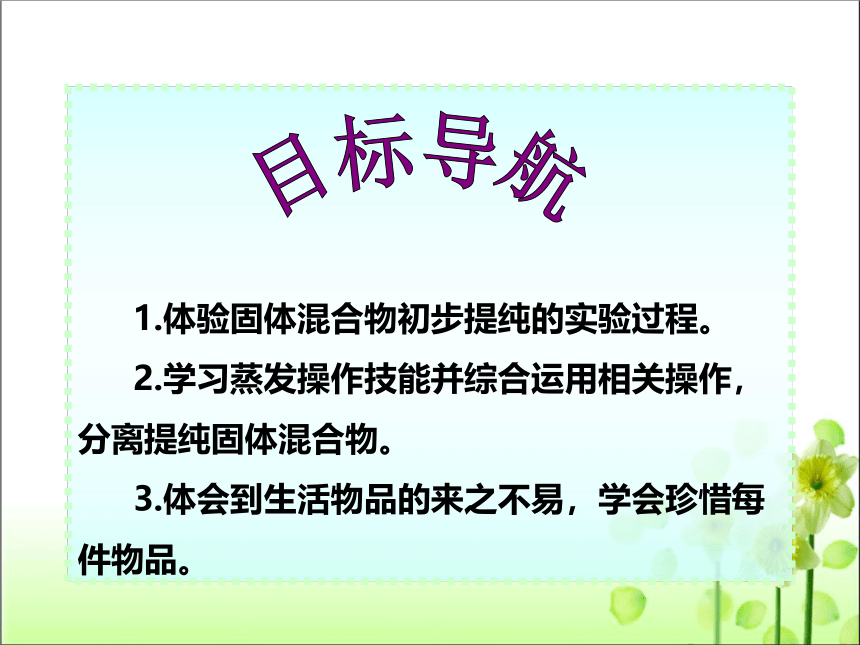 目标导航

1.体验固体混合物初步提纯的实验过程。

2.学习蒸发操作技能并综合运用相关操作，分离提纯固体混合物。

3.体会到生活物品的来之不易，学会珍惜每件物品。